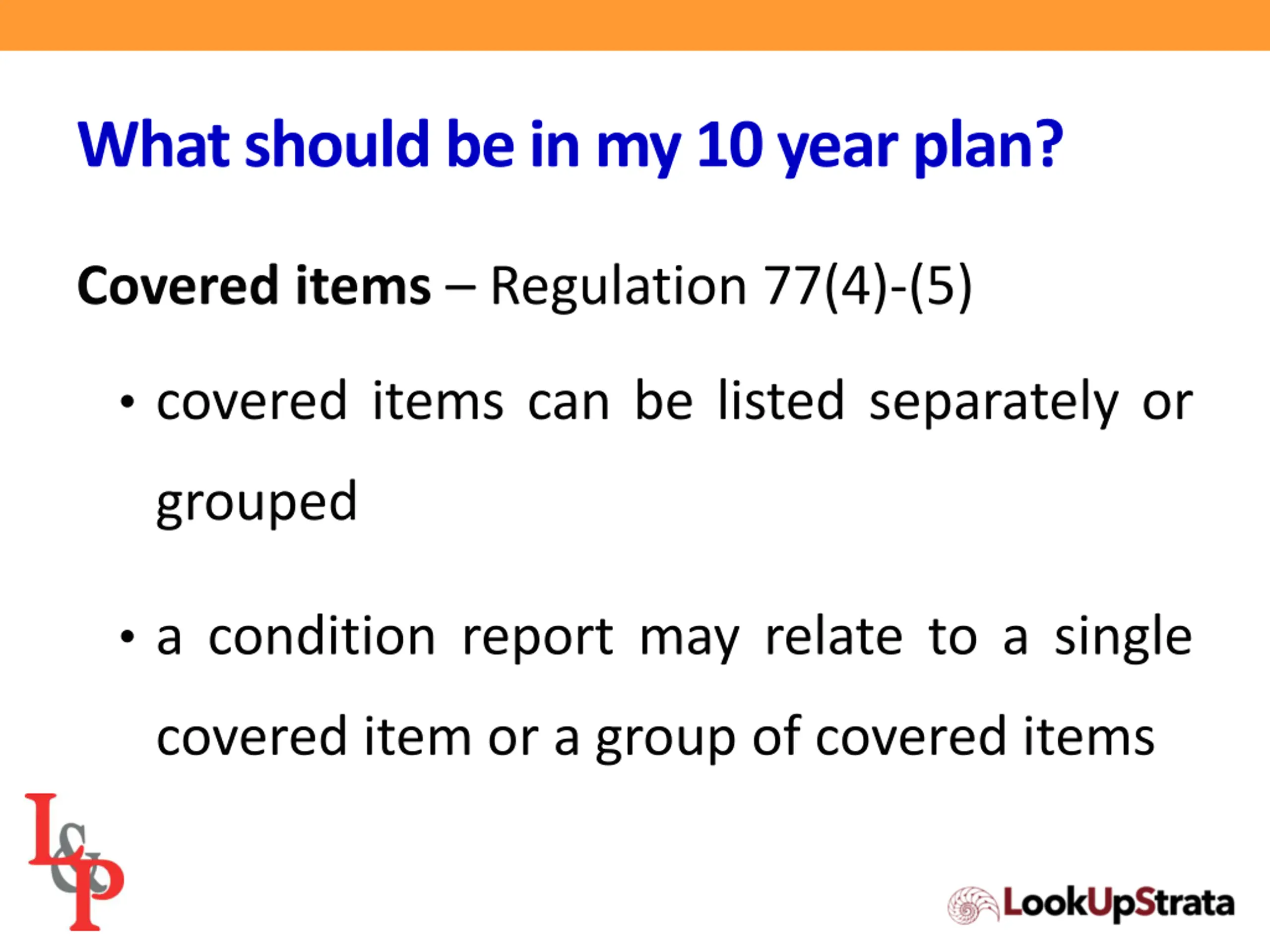 What should be in my 10 year plan?

Covered items – Regulation 77(4)-(5)

• covered items can be listed separately or grouped

• a condition report may relate to a single covered item or a group of covered items

L&P

LookUpStrata